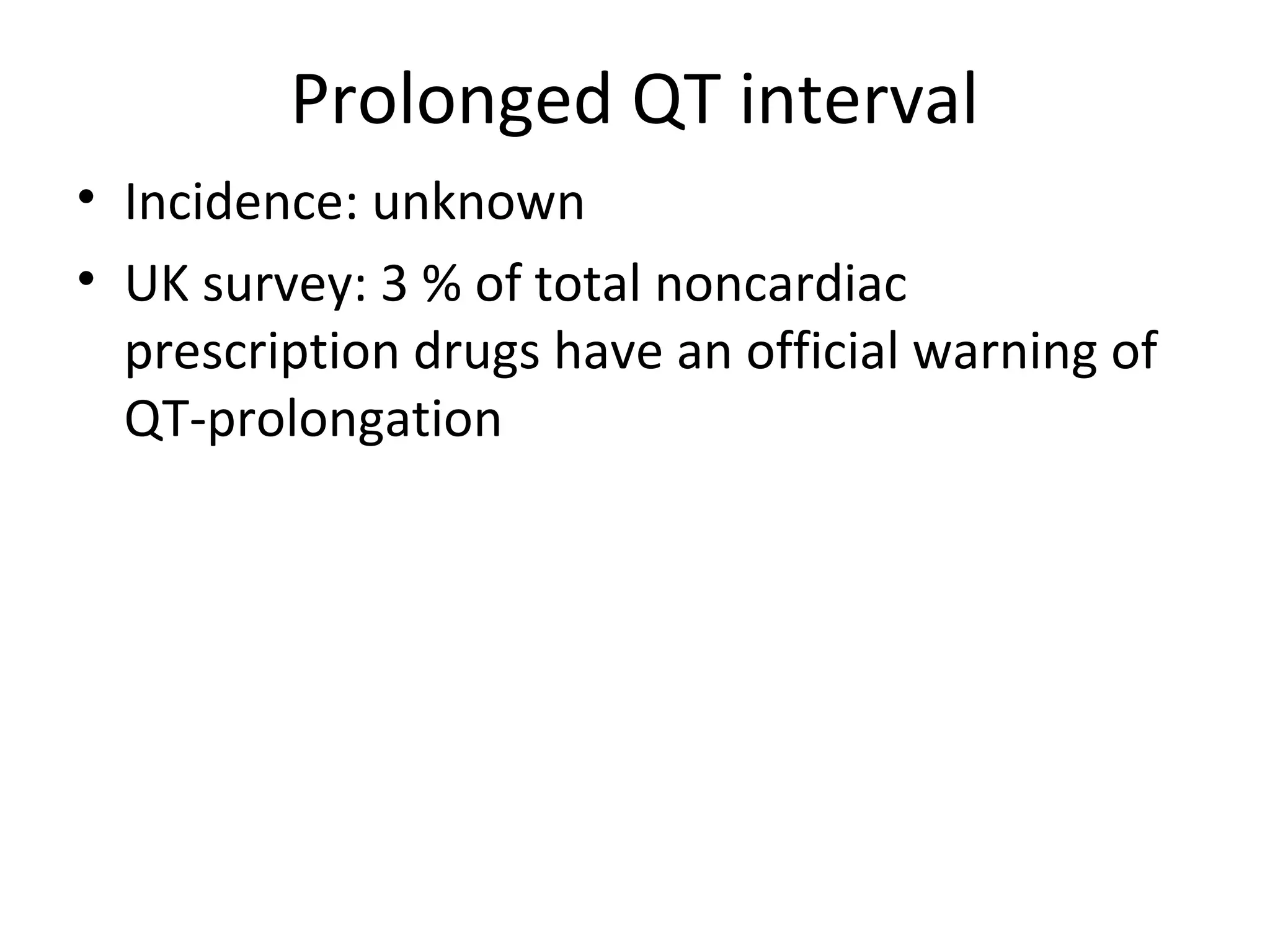 Prolonged QT interval

• Incidence: unknown
• UK survey: 3 % of total noncardiac prescription drugs have an official warning of QT-prolongation